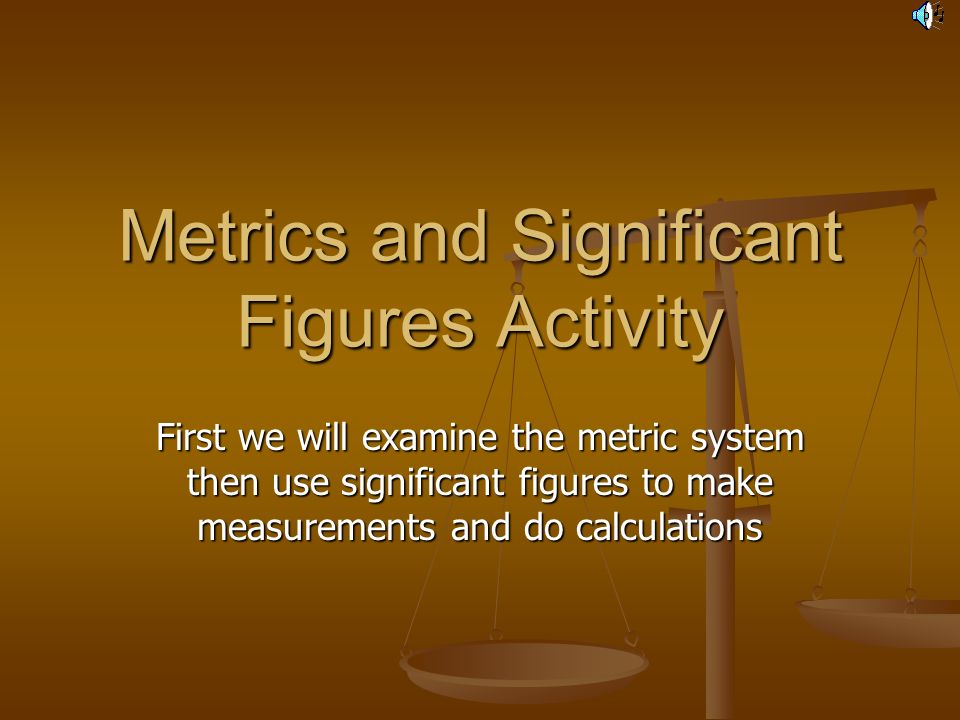 Metrics and Significant Figures Activity

First we will examine the metric system then use significant figures to make measurements and do calculations